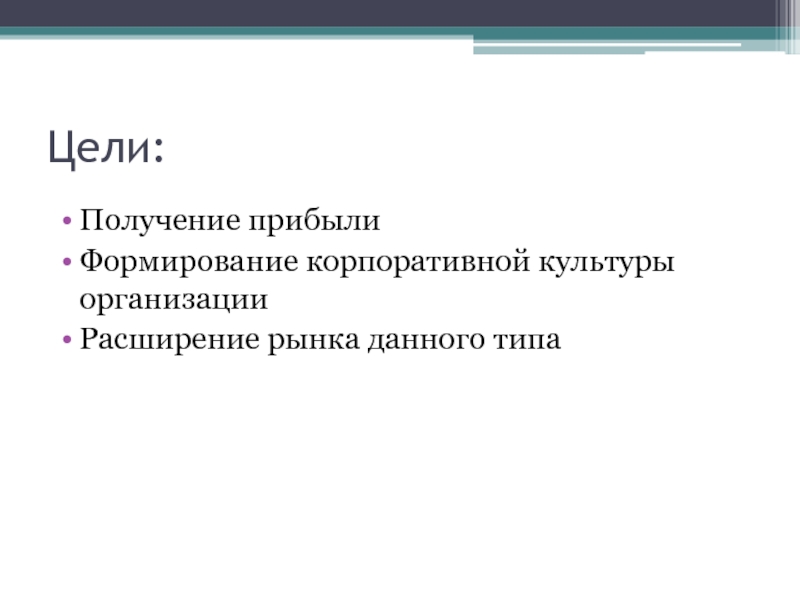 Цели:

• Получение прибыли
• Формирование корпоративной культуры организации
• Расширение рынка данного типа